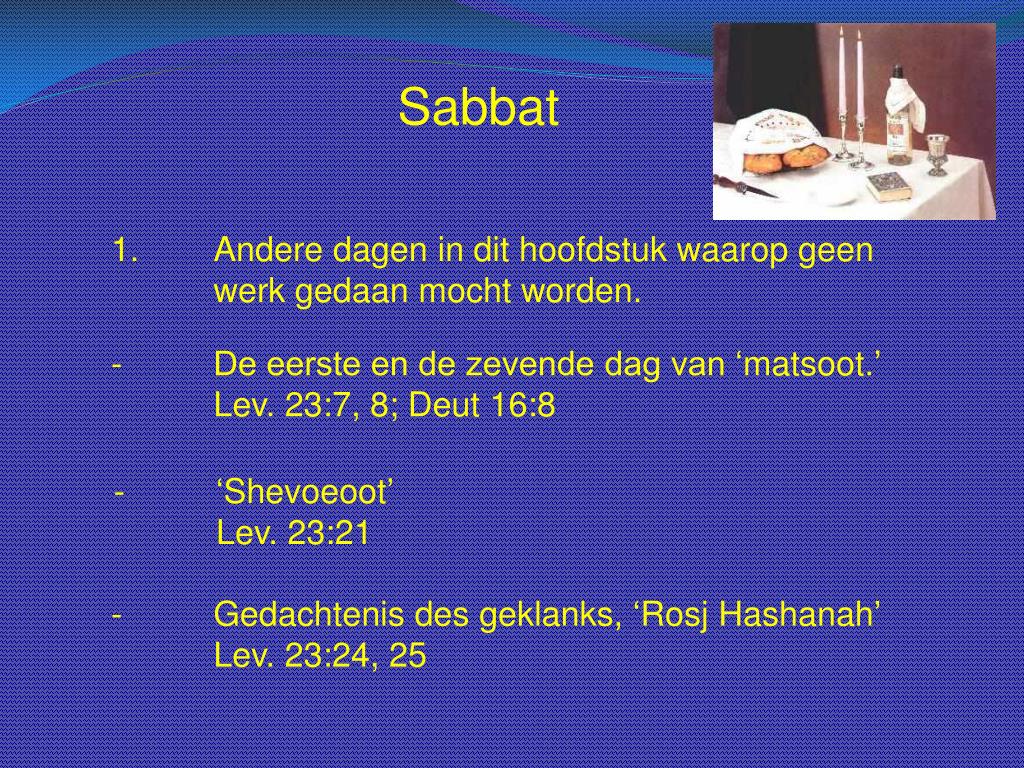 Sabbat

1. Andere dagen in dit hoofdstuk waarop geen werk gedaan mocht worden.

- De eerste en de zevende dag van ‘matsoot.’ Lev. 23:7, 8; Deut 16:8

- ‘Shevoeoot’ Lev. 23:21

- Gedachtenis des geklanks, ‘Rosj Hashanah’ Lev. 23:24, 25